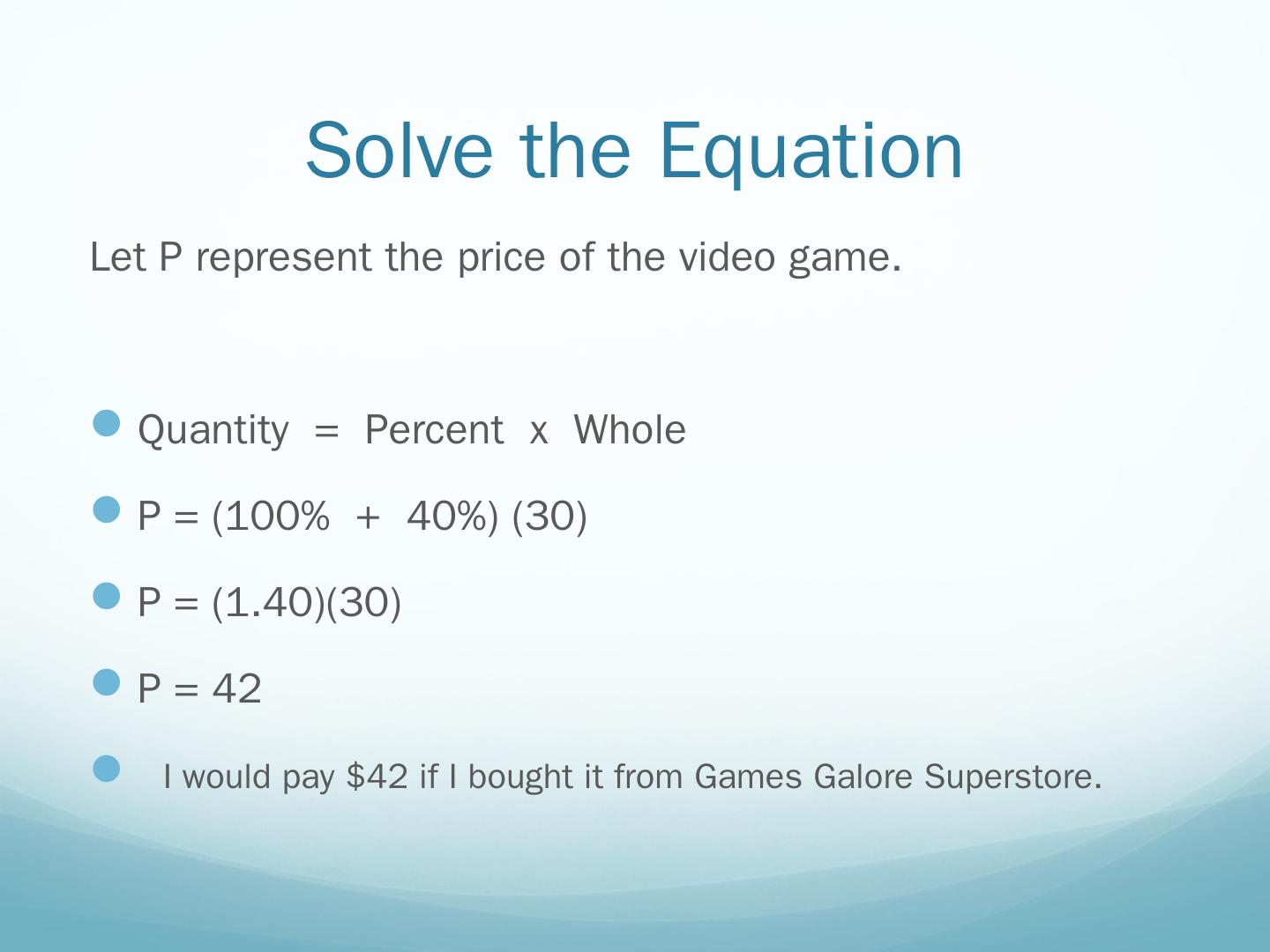 Solve the Equation

Let P represent the price of the video game.

- Quantity = Percent x Whole
- P = (100% + 40%) (30)
- P = (1.40)(30)
- P = 42
- I would pay \$42 if I bought it from Games Galore Superstore.